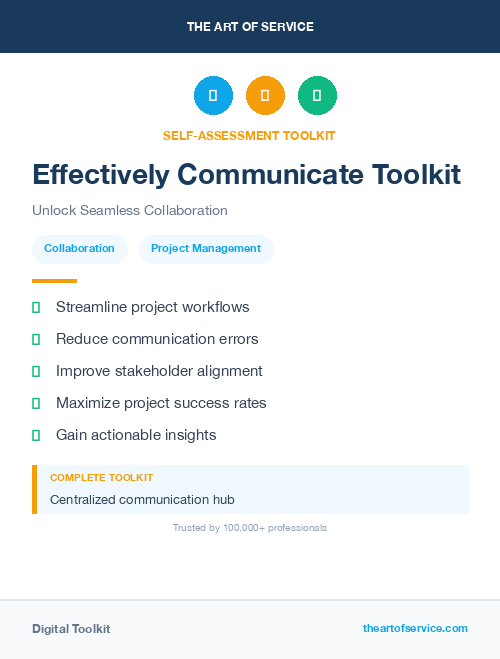 THE ART OF SERVICE

SELF-ASSESSMENT TOOLKIT

Effectively Communicate Toolkit

Unlock Seamless Collaboration

Collaboration

Project Management

Streamline project workflows

Reduce communication errors

Improve stakeholder alignment

Maximize project success rates

Gain actionable insights

COMPLETE TOOLKIT

Centralized communication hub

Trusted by 100,000+ professionals

Digital Toolkit

theartofservice.com